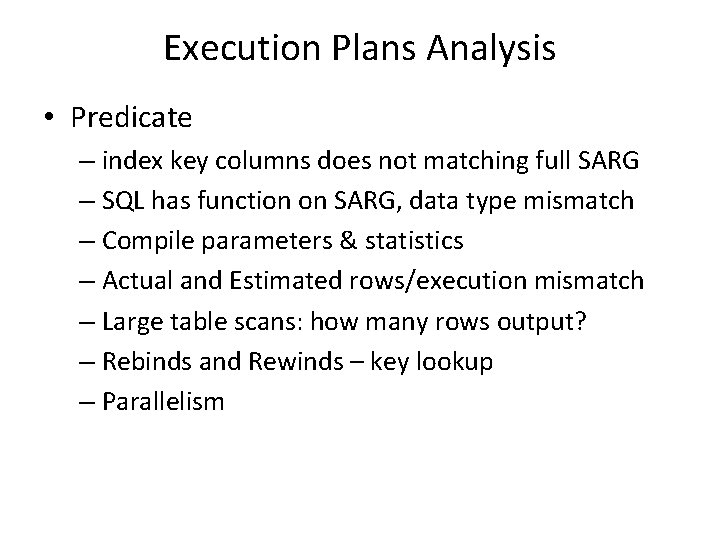 Execution Plans Analysis

• Predicate
  – index key columns does not matching full SARG
  – SQL has function on SARG, data type mismatch
  – Compile parameters & statistics
  – Actual and Estimated rows/execution mismatch
  – Large table scans: how many rows output?
  – Rebinds and Rewinds – key lookup
  – Parallelism